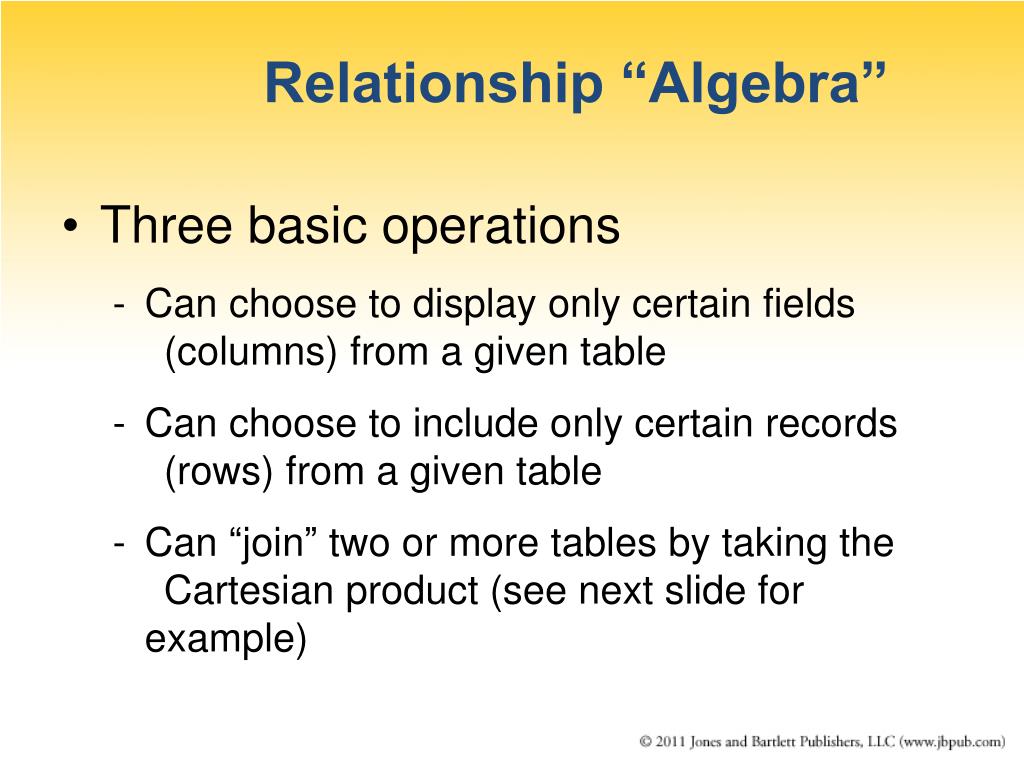 Relationship “Algebra”

• Three basic operations

- Can choose to display only certain fields (columns) from a given table

- Can choose to include only certain records (rows) from a given table

- Can “join” two or more tables by taking the Cartesian product (see next slide for example)

© 2011 Jones and Bartlett Publishers, LLC (www.jbpub.com)